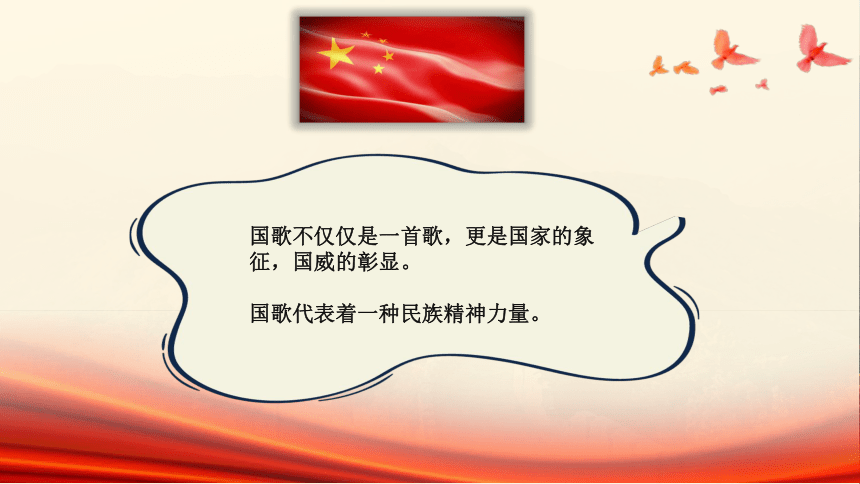 国歌不仅仅是一首歌，更是国家的象征，国威的彰显。

国歌代表着一种民族精神力量。